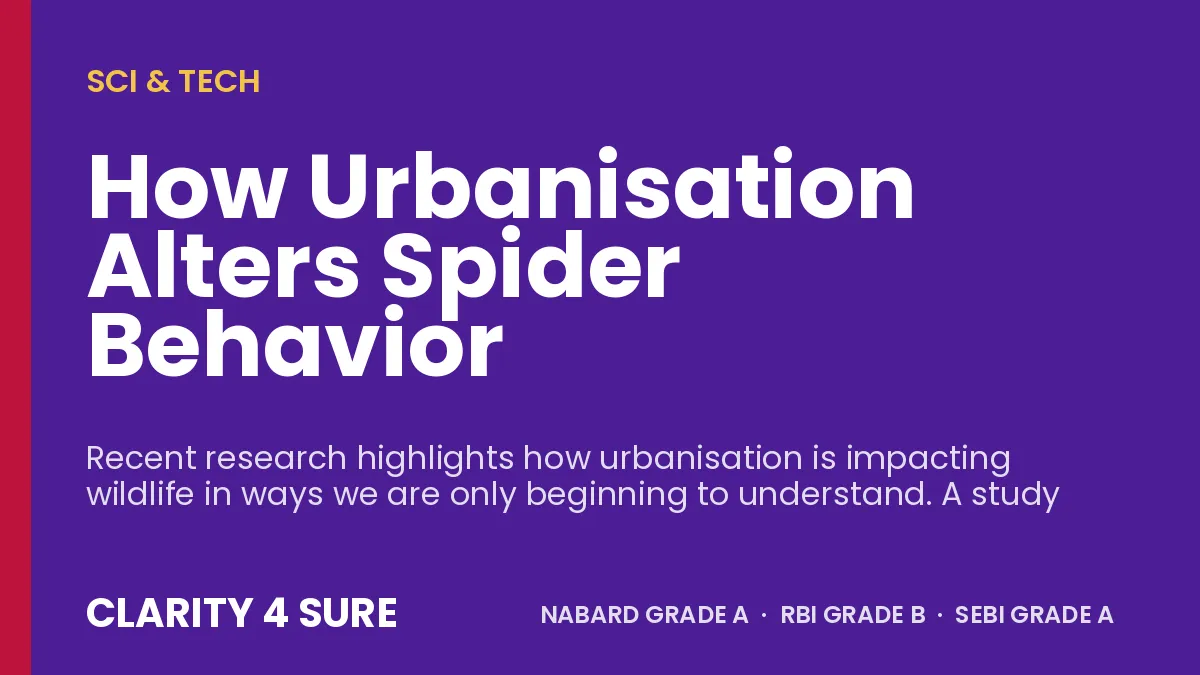 SCI & TECH

How Urbanisation Alters Spider Behavior

Recent research highlights how urbanisation is impacting wildlife in ways we are only beginning to understand. A study

CLARITY 4 SURE

NABARD GRADE A · RBI GRADE B · SEBI GRADE A